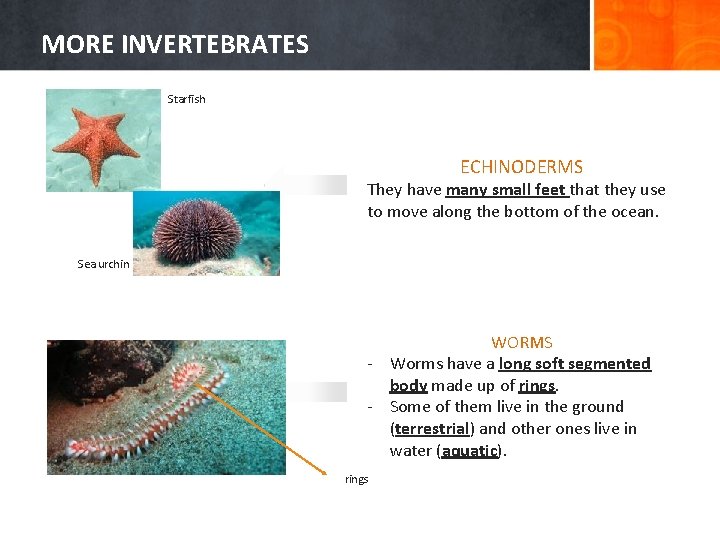 MORE INVERTEBRATES

Starfish

Sea urchin

ECHINODERMS

They have many small feet that they use to move along the bottom of the ocean.

WORMS

- Worms have a long soft segmented body made up of rings.
- Some of them live in the ground (terrestrial) and other ones live in water (aquatic).

rings